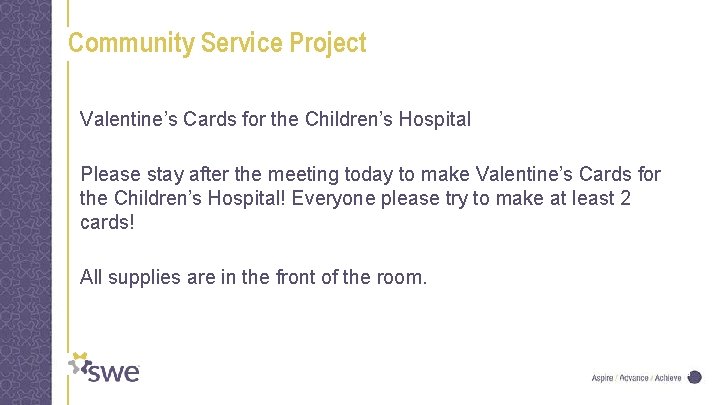 Community Service Project

Valentine’s Cards for the Children’s Hospital

Please stay after the meeting today to make Valentine’s Cards for the Children’s Hospital! Everyone please try to make at least 2 cards!

All supplies are in the front of the room.

swe

Aspire / Advance / Achieve